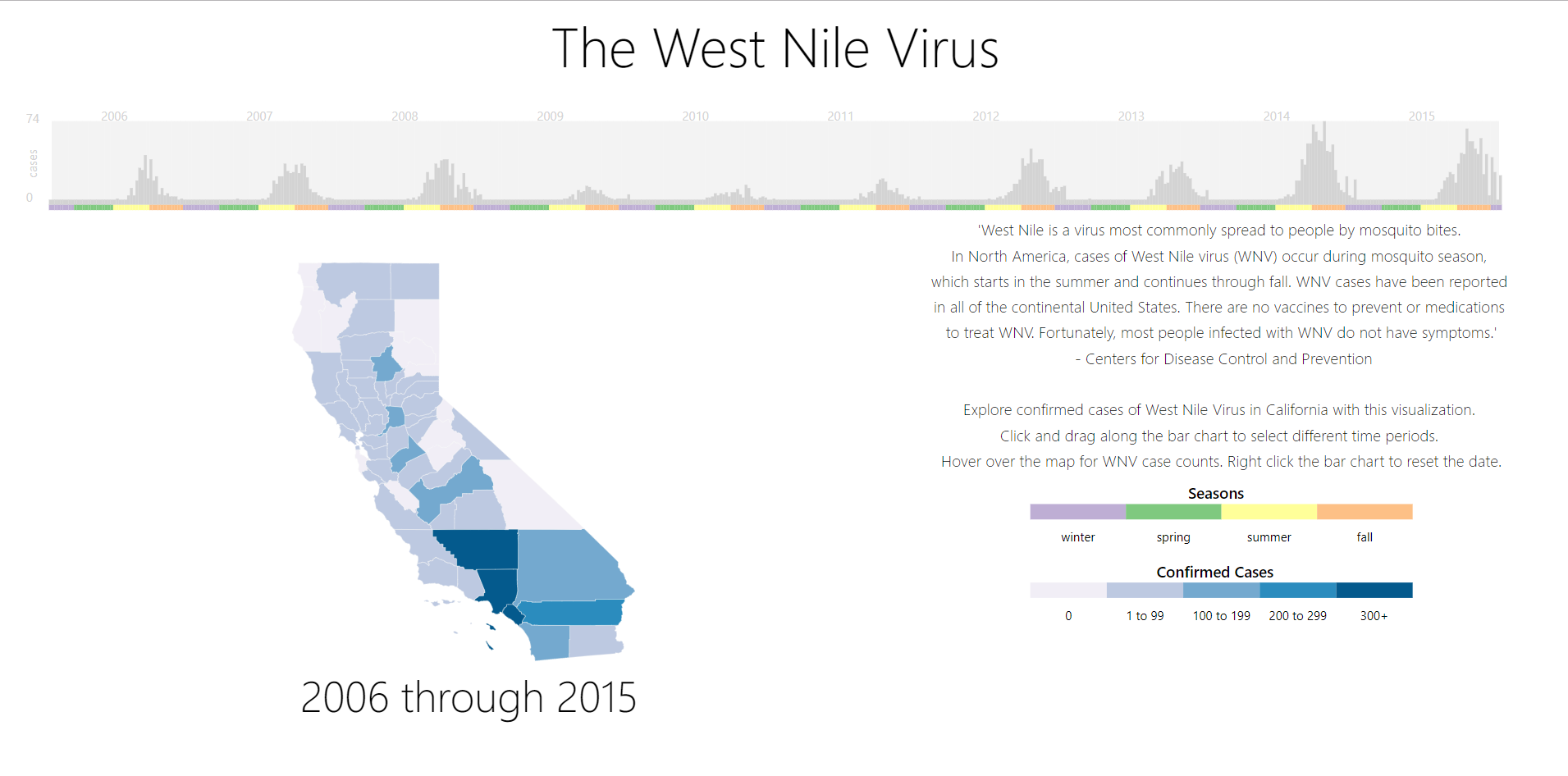 The West Nile Virus

74

cases

0

2006 2007 2008 2009 2010 2011 2012 2013 2014 2015

'West Nile is a virus most commonly spread to people by mosquito bites. In North America, cases of West Nile virus (WNV) occur during mosquito season, which starts in the summer and continues through fall. WNV cases have been reported in all of the continental United States. There are no vaccines to prevent or medications to treat WNV. Fortunately, most people infected with WNV do not have symptoms.'
- Centers for Disease Control and Prevention

Explore confirmed cases of West Nile Virus in California with this visualization.
Click and drag along the bar chart to select different time periods.
Hover over the map for WNV case counts. Right click the bar chart to reset the date.

Seasons

winter spring summer fall

Confirmed Cases

0 1 to 99 100 to 199 200 to 299 300+

2006 through 2015